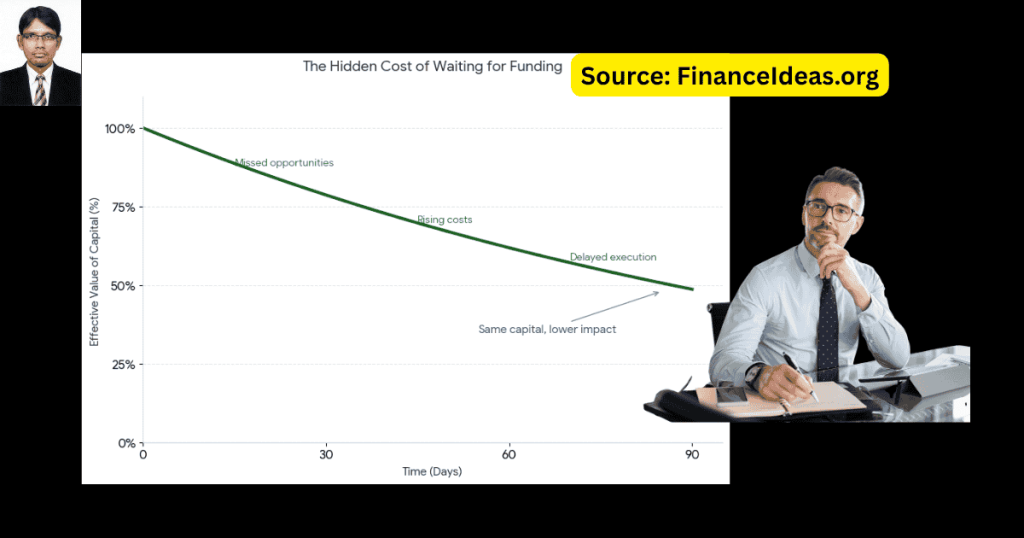 The Hidden Cost of Waiting for Funding

Source: FinanceIdeas.org

Effective Value of Capital (%)

100%

75%

50%

25%

0%

Missed opportunities

Rising costs

Delayed execution

Same capital, lower impact

0

30

60

90

Time (Days)